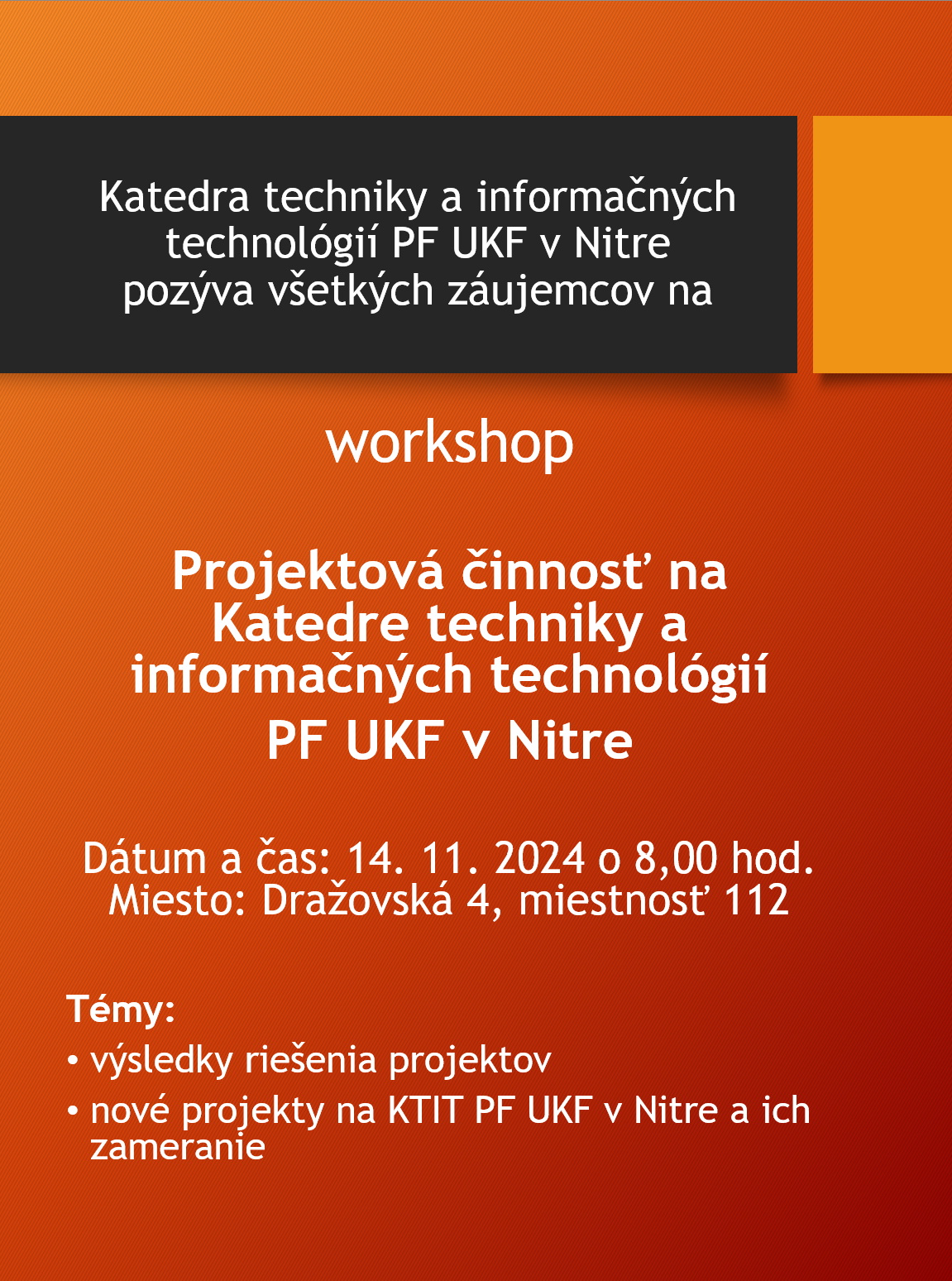 Katedra techniky a informačných technológií PF UKF v Nitre pozýva všetkých záujemcov na

workshop

Projektová činnosť na Katedre techniky a informačných technológií

PF UKF v Nitre

Dátum a čas: 14. 11. 2024 o 8,00 hod.
Miesto: Dražovská 4, miestnosť 112

Témy:
• výsledky riešenia projektov
• nové projekty na KTIT PF UKF v Nitre a ich zameranie